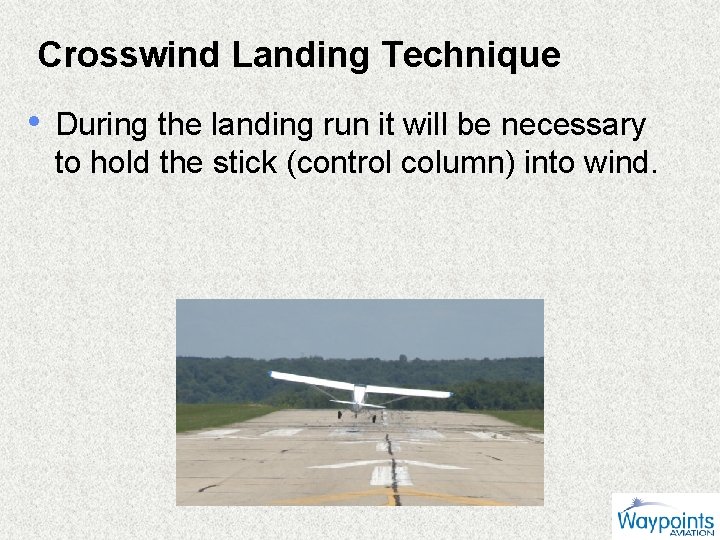 Crosswind Landing Technique

• During the landing run it will be necessary to hold the stick (control column) into wind.

Waypoints
AVIATION